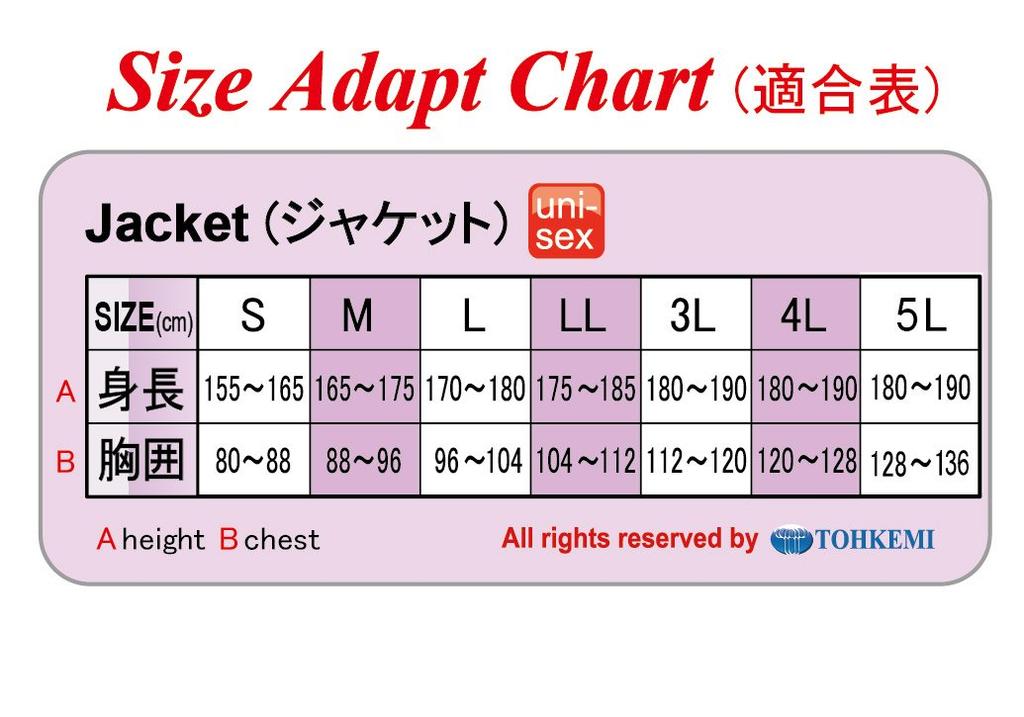 Size Adapt Chart（適合表）

Jacket（ジャケット） uni-sex

| | SIZE(cm) | S | M | L | LL | 3L | 4L | 5L |
|---|---|---|---|---|---|---|---|---|
| A | 身長 | 155～165 | 165～175 | 170～180 | 175～185 | 180～190 | 180～190 | 180～190 |
| B | 胸囲 | 80～88 | 88～96 | 96～104 | 104～112 | 112～120 | 120～128 | 128～136 |

A height B chest

All rights reserved by TOHKEMI